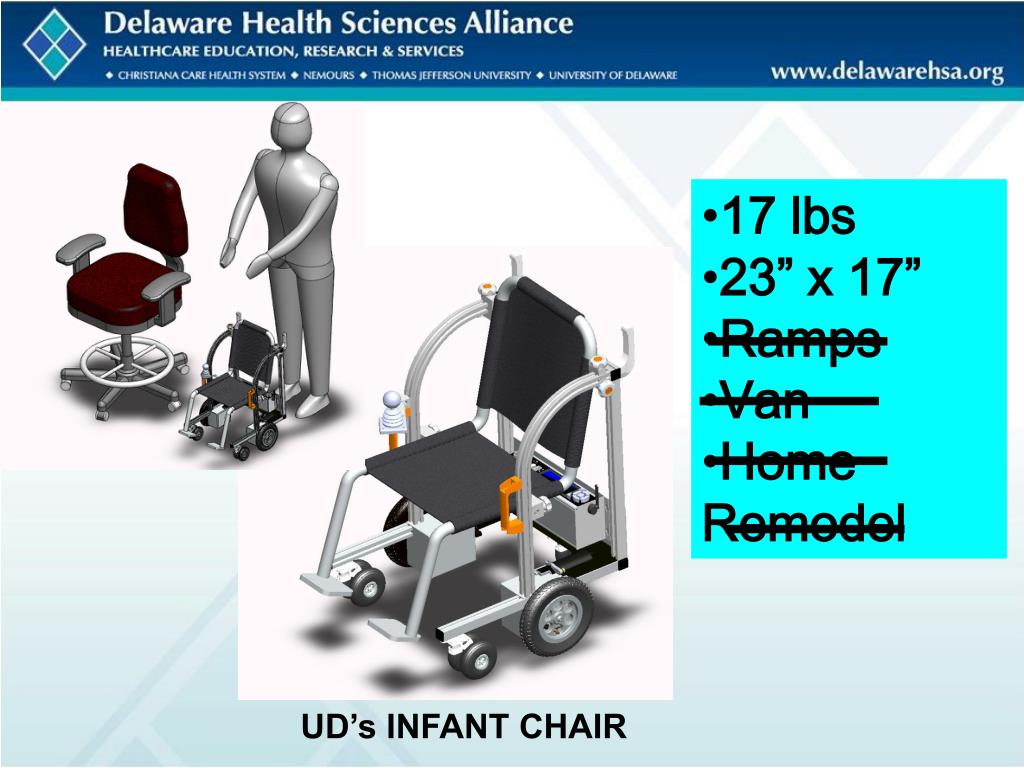 Delaware Health Sciences Alliance
HEALTHCARE EDUCATION, RESEARCH & SERVICES
◆ CHRISTIANA CARE HEALTH SYSTEM ◆ NEMOURS ◆ THOMAS JEFFERSON UNIVERSITY ◆ UNIVERSITY OF DELAWARE
www.delawarehsa.org

•17 lbs
•23” x 17”
•~~Ramps~~
•~~Van~~
•~~Home Remodel~~

UD’s INFANT CHAIR